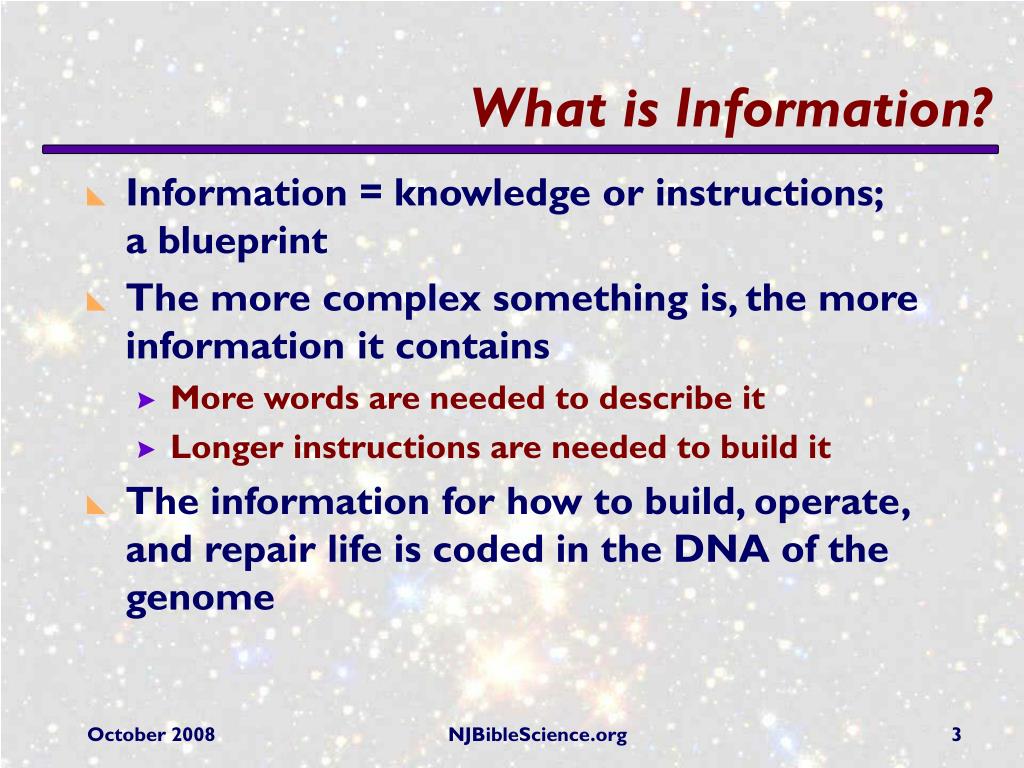 What is Information?

Information = knowledge or instructions; a blueprint

The more complex something is, the more information it contains

More words are needed to describe it

Longer instructions are needed to build it

The information for how to build, operate, and repair life is coded in the DNA of the genome

October 2008

NJBibleScience.org

3